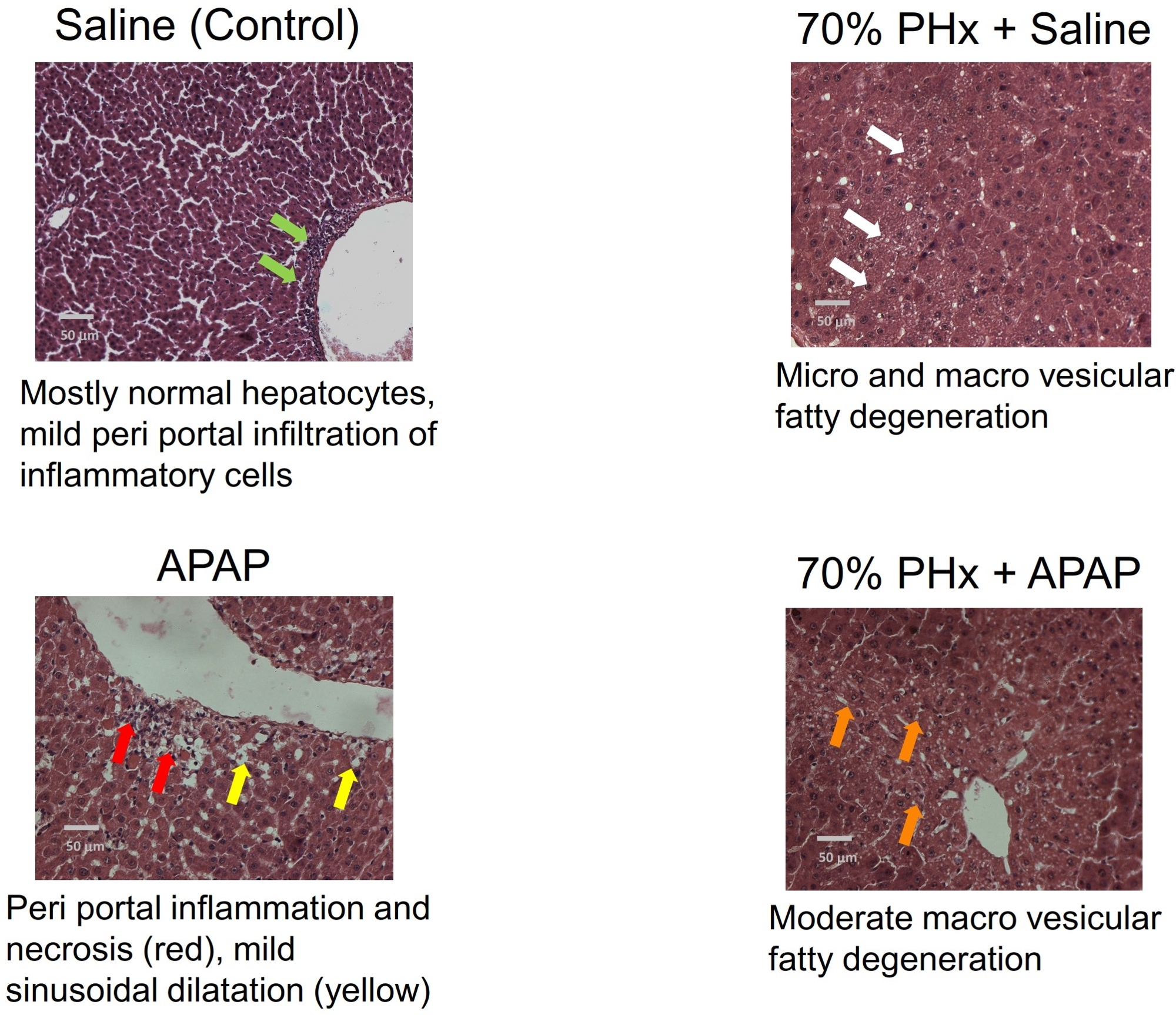 Saline (Control)

50 µm

Mostly normal hepatocytes, mild peri portal infiltration of inflammatory cells

70% PHx + Saline

50 µm

Micro and macro vesicular fatty degeneration

APAP

50 µm

Peri portal inflammation and necrosis (red), mild sinusoidal dilatation (yellow)

70% PHx + APAP

50 µm

Moderate macro vesicular fatty degeneration